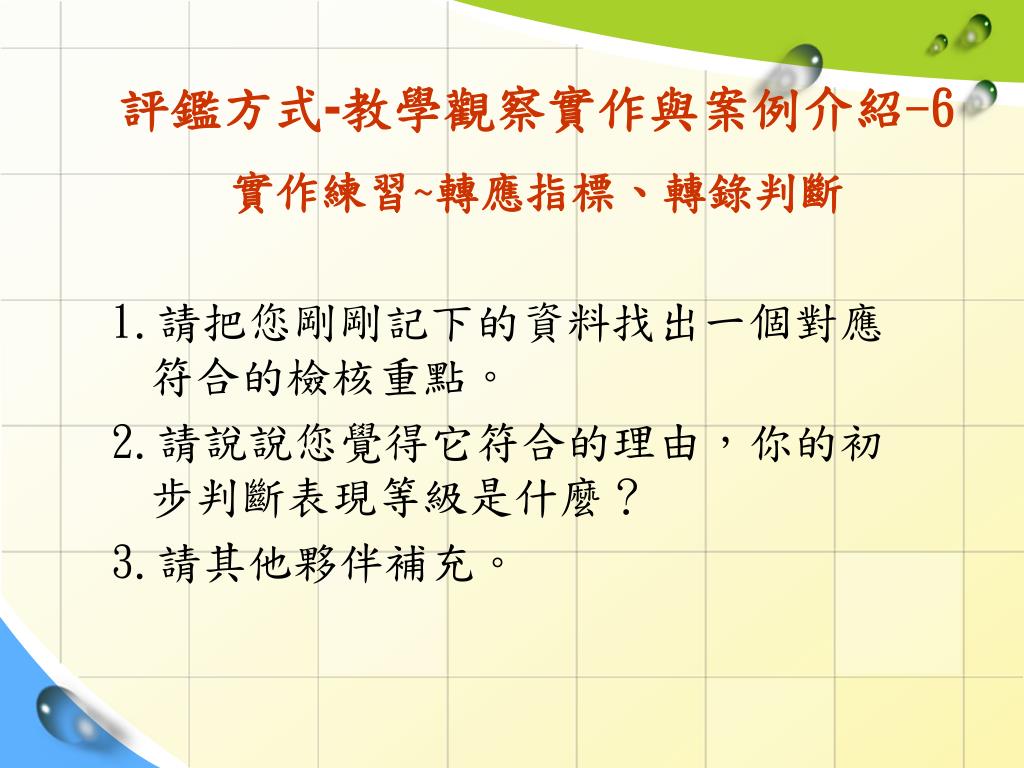 評鑑方式-教學觀察實作與案例介紹-6

實作練習~轉應指標、轉錄判斷

1. 請把您剛剛記下的資料找出一個對應符合的檢核重點。

2. 請說說您覺得它符合的理由，你的初步判斷表現等級是什麼？

3. 請其他夥伴補充。